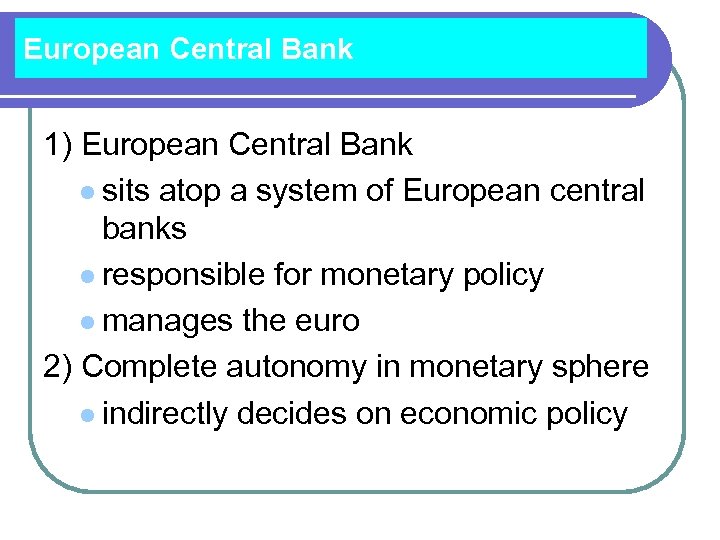 European Central Bank

1) European Central Bank
- sits atop a system of European central banks
- responsible for monetary policy
- manages the euro

2) Complete autonomy in monetary sphere
- indirectly decides on economic policy